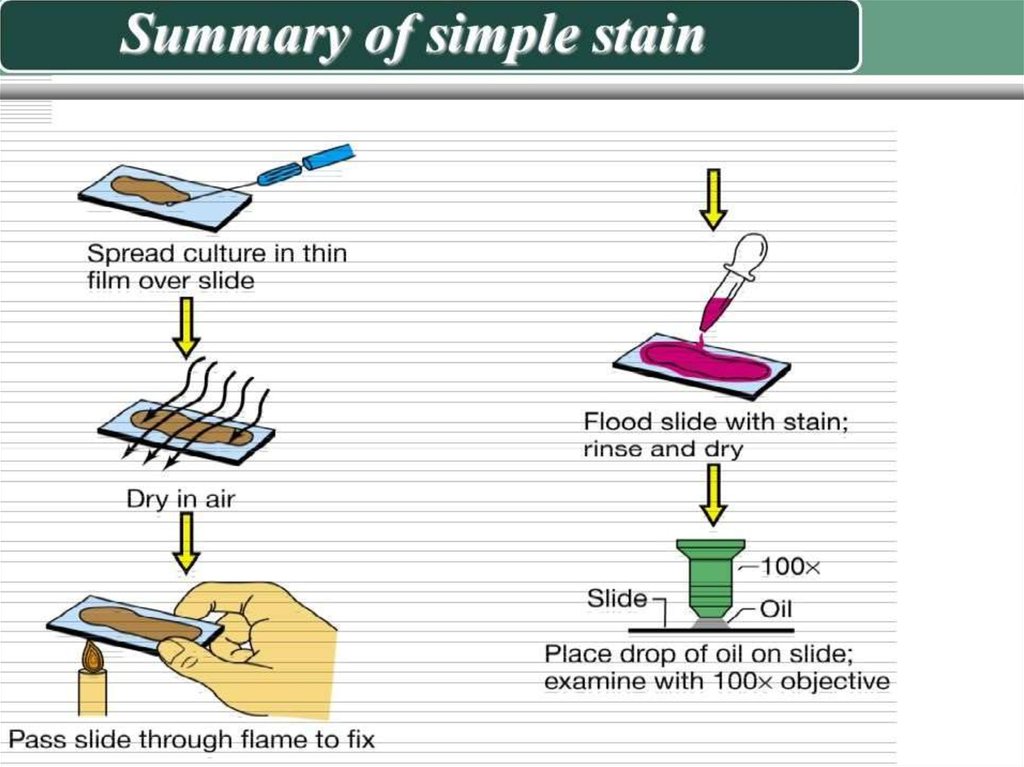 Summary of simple stain

Spread culture in thin film over slide

Dry in air

Pass slide through flame to fix

Flood slide with stain; rinse and dry

100×

Slide

Oil

Place drop of oil on slide; examine with 100× objective